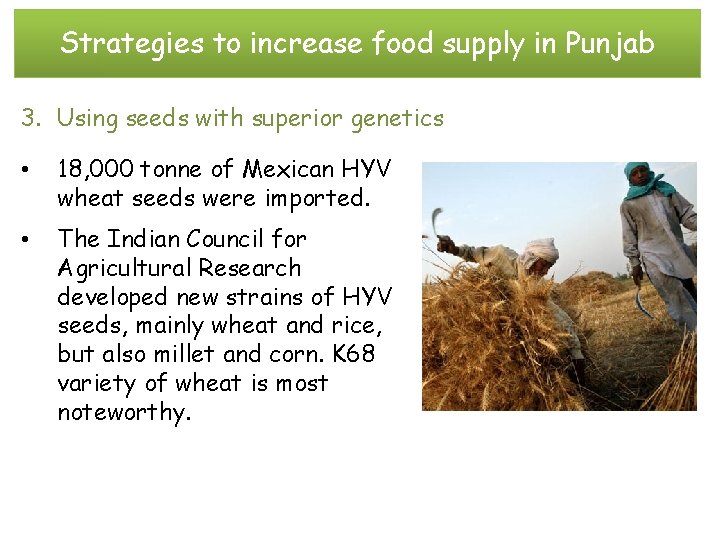 Strategies to increase food supply in Punjab

3. Using seeds with superior genetics

• 18,000 tonne of Mexican HYV wheat seeds were imported.

• The Indian Council for Agricultural Research developed new strains of HYV seeds, mainly wheat and rice, but also millet and corn. K68 variety of wheat is most noteworthy.